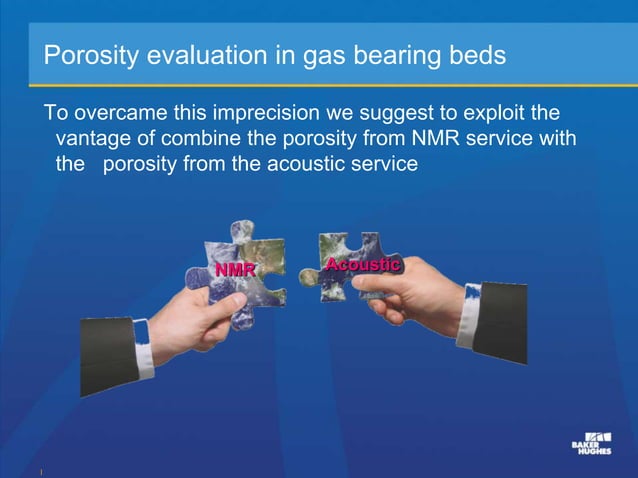 Porosity evaluation in gas bearing beds

To overcame this imprecision we suggest to exploit the vantage of combine the porosity from NMR service with the porosity from the acoustic service

NMR

Acoustic

BAKER HUGHES